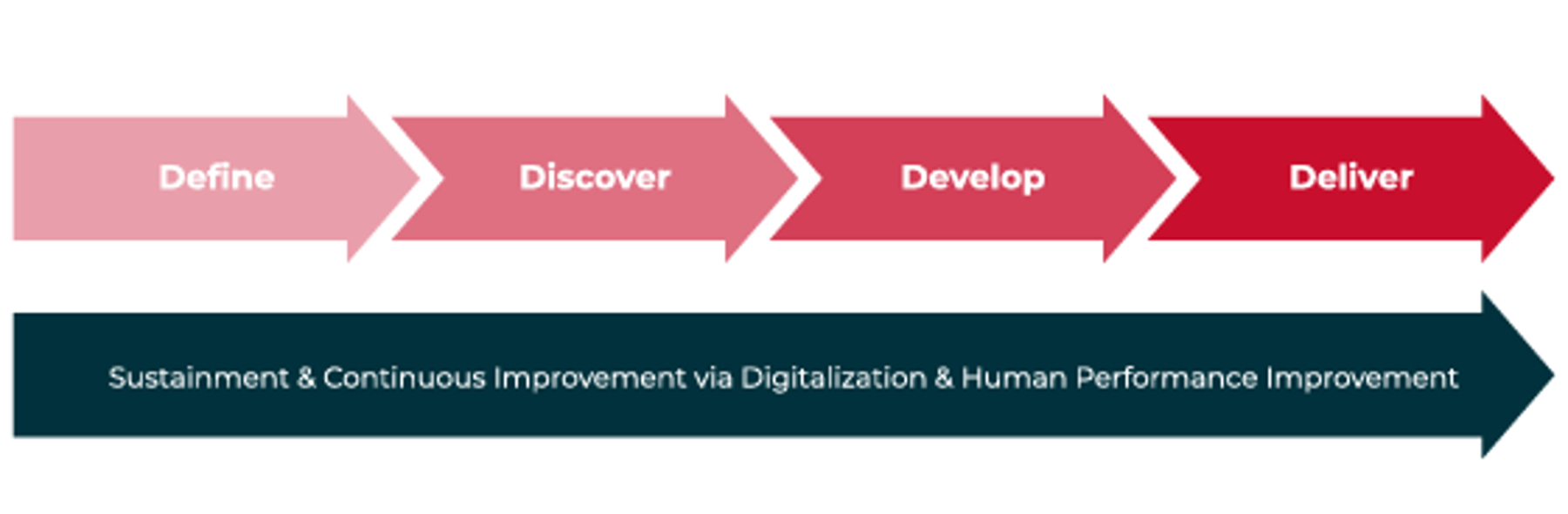 Define

Discover

Develop

Deliver

Sustainment & Continuous Improvement via Digitalization & Human Performance Improvement